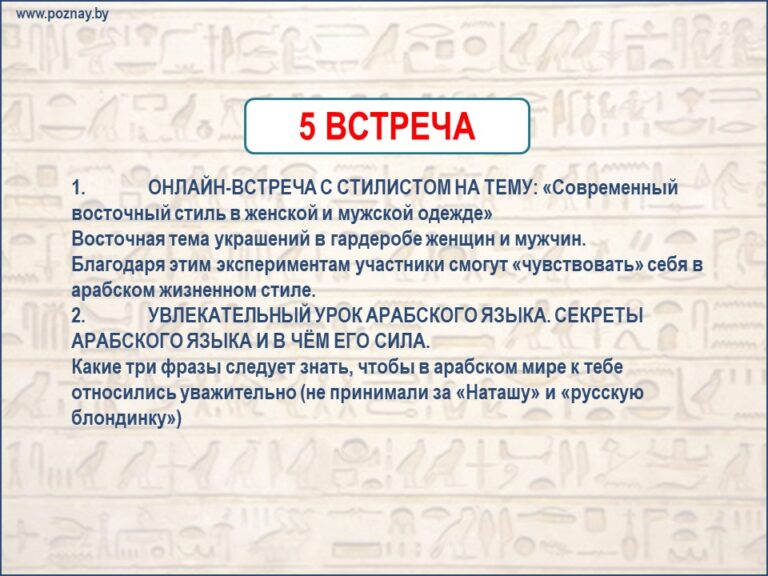 www.poznay.by

5 ВСТРЕЧА

1. ОНЛАЙН-ВСТРЕЧА С СТИЛИСТОМ НА ТЕМУ: «Современный восточный стиль в женской и мужской одежде»
Восточная тема украшений в гардеробе женщин и мужчин.
Благодаря этим экспериментам участники смогут «чувствовать» себя в арабском жизненном стиле.
2. УВЛЕКАТЕЛЬНЫЙ УРОК АРАБСКОГО ЯЗЫКА. СЕКРЕТЫ АРАБСКОГО ЯЗЫКА И В ЧЁМ ЕГО СИЛА.
Какие три фразы следует знать, чтобы в арабском мире к тебе относились уважительно (не принимали за «Наташу» и «русскую блондинку»)